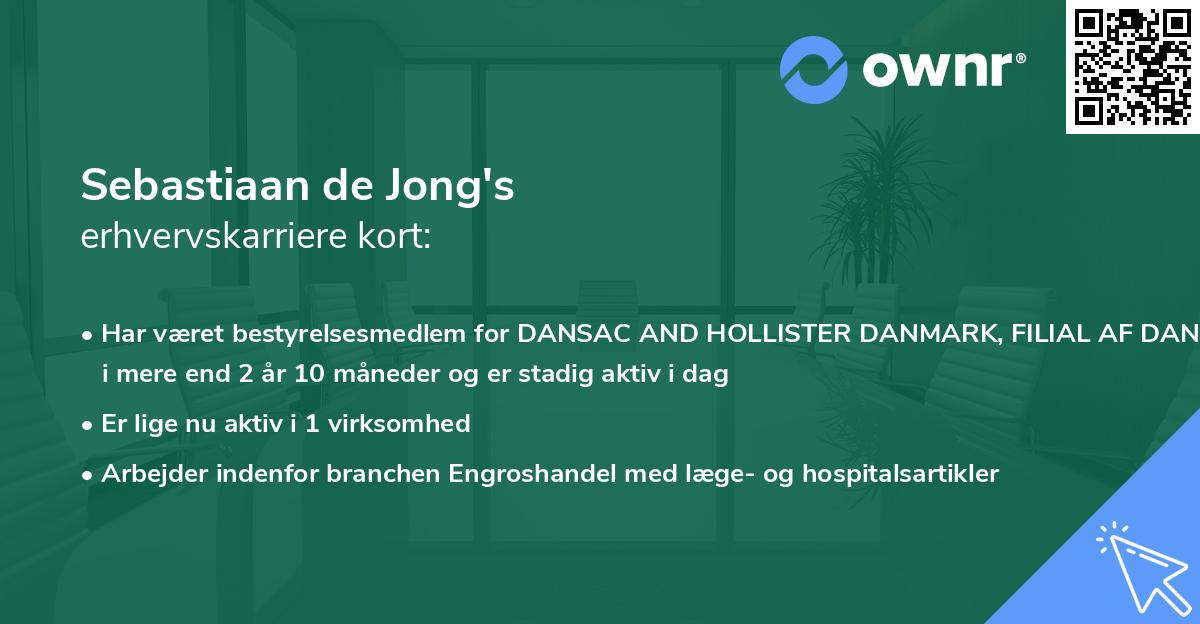 ownr®

Sebastiaan de Jong's
erhvervskarriere kort:

• Har været bestyrelsesmedlem for DANSAC AND HOLLISTER DANMARK, FILIAL AF DAN i mere end 2 år 10 måneder og er stadig aktiv i dag

• Er lige nu aktiv i 1 virksomhed

• Arbejder indenfor branchen Engroshandel med læge- og hospitalsartikler